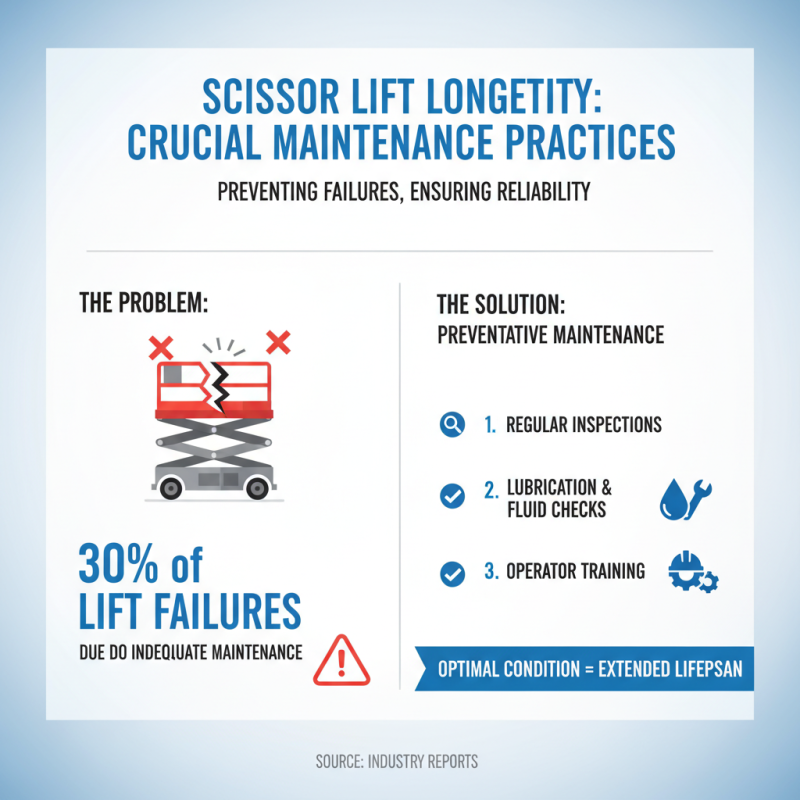 SCISSOR LIFT LONGETITY: CRUCIAL MAINTENANCE PRACTICES

PREVENTING FAILURES, ENSURING RELIABILITY

THE PROBLEM:

30% of LIFT FAILURES

DUE DO INDEQUATE MAINTENANCE

THE SOLUTION: PREVENTATIVE MAINTENANCE

1. REGULAR INSPECTIONS

2. LUBRICATION & FLUID CHECKS

3. OPERATOR TRAINING

OPTIMAL CONDITION = EXTENDED LIFEPSAN

SOURCE: INDUSTRY REPORTS